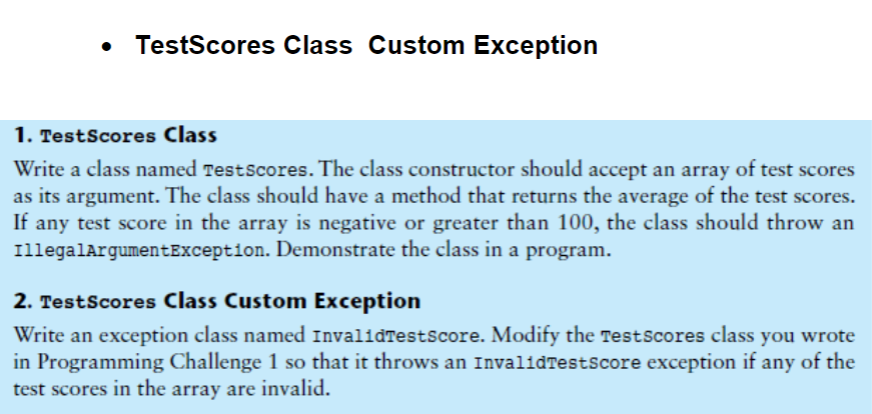 • TestScores Class Custom Exception

1. TestScores Class

Write a class named TestScores. The class constructor should accept an array of test scores as its argument. The class should have a method that returns the average of the test scores. If any test score in the array is negative or greater than 100, the class should throw an IllegalArgumentException. Demonstrate the class in a program.

2. TestScores Class Custom Exception

Write an exception class named InvalidTestScore. Modify the TestScores class you wrote in Programming Challenge 1 so that it throws an InvalidTestScore exception if any of the test scores in the array are invalid.